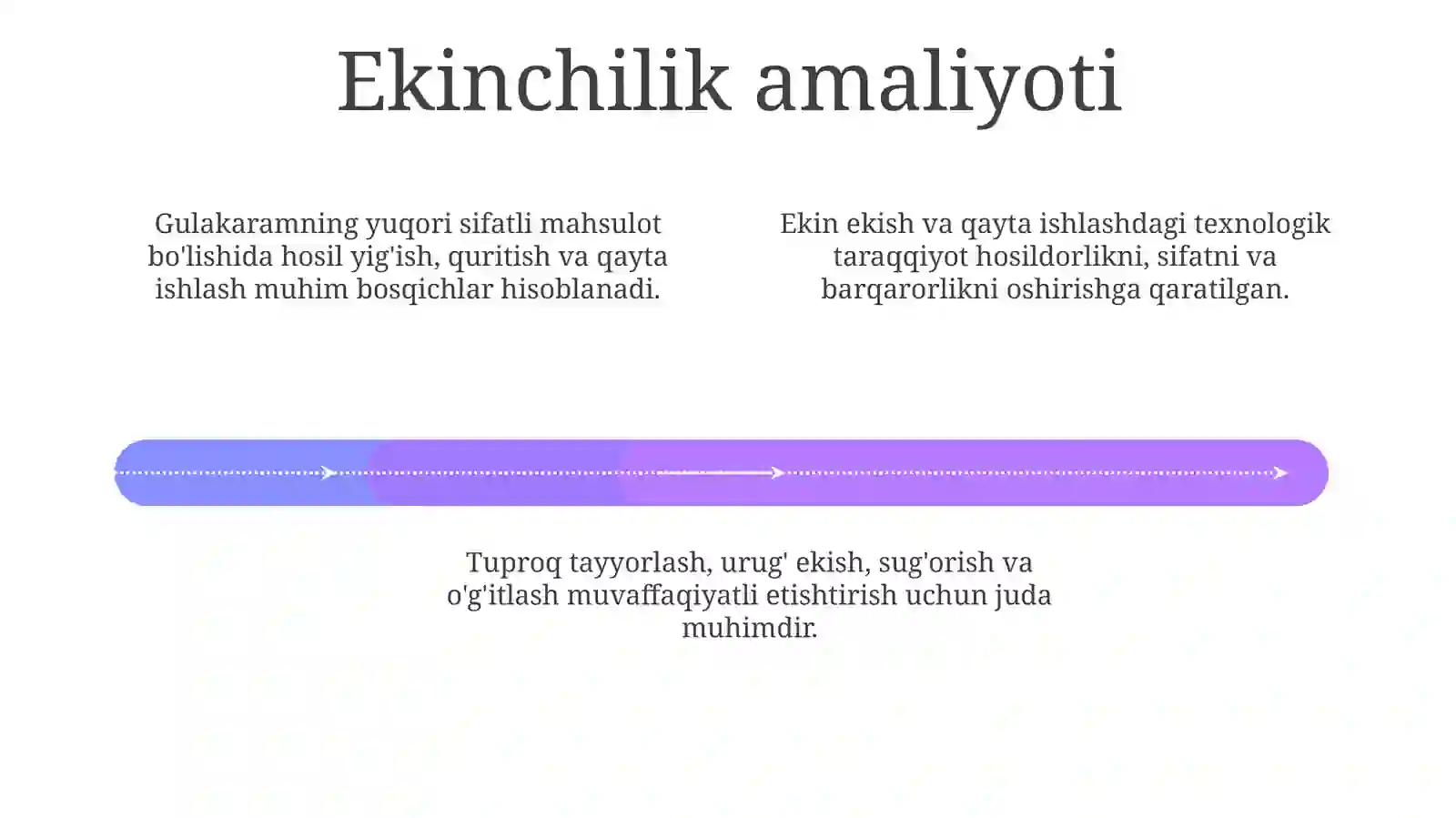 Ekinchilik amaliyoti

Gulakaramning yuqori sifatli mahsulot bo'lishida hosil yig'ish, quritish va qayta ishlash muhim bosqichlar hisoblanadi.

Ekin ekish va qayta ishlashdagi texnologik taraqqiyot hosildorlikni, sifatni va barqarorlikni oshirishga qaratilgan.

Tuproq tayyorlash, urug' ekish, sug'orish va o'g'itlash muvaffaqiyatli etishtirish uchun juda muhimdir.